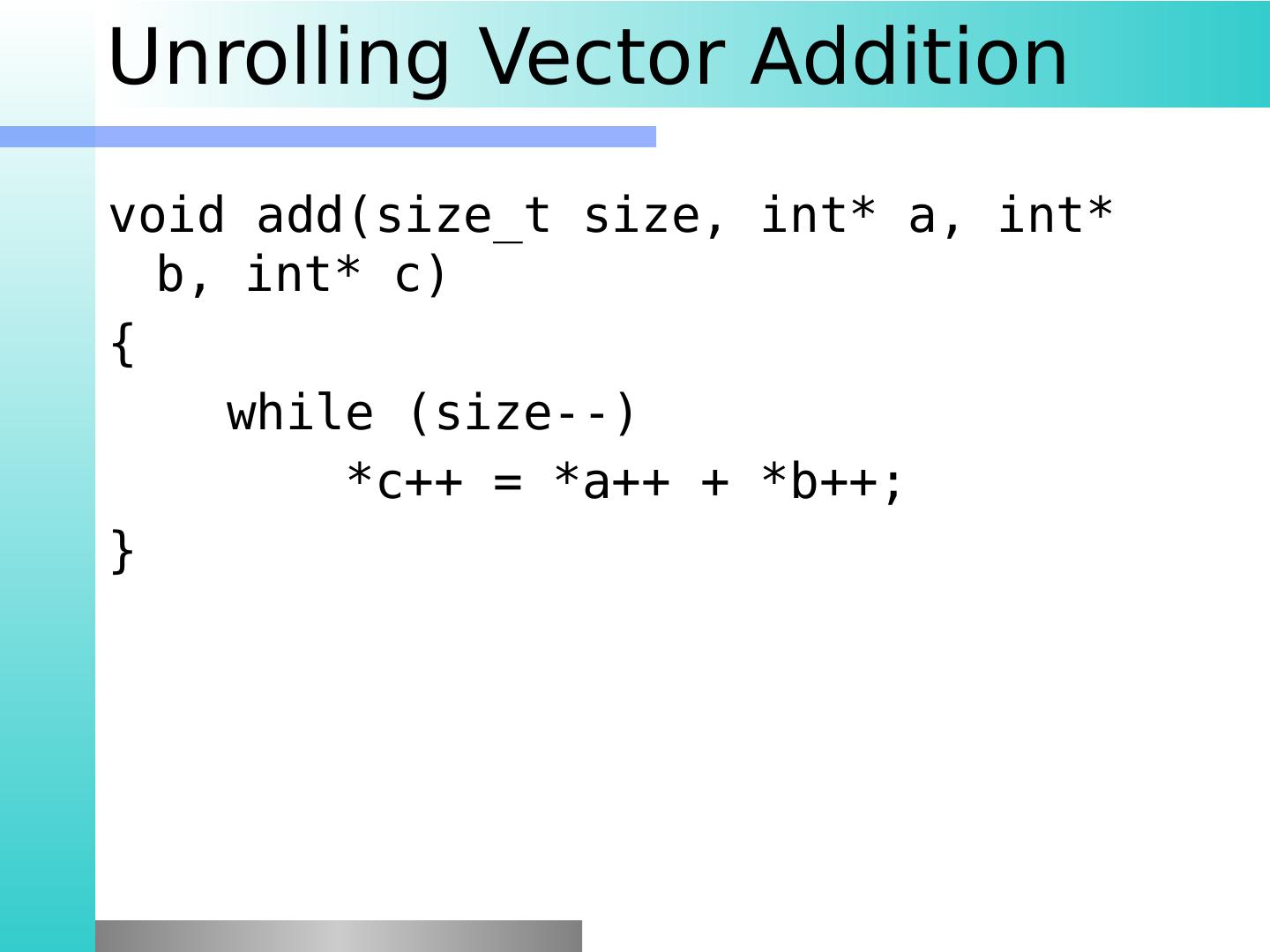 Unrolling Vector Addition

void add(size_t size, int* a, int* b, int* c)
{
    while (size--)
        *c++ = *a++ + *b++;
}